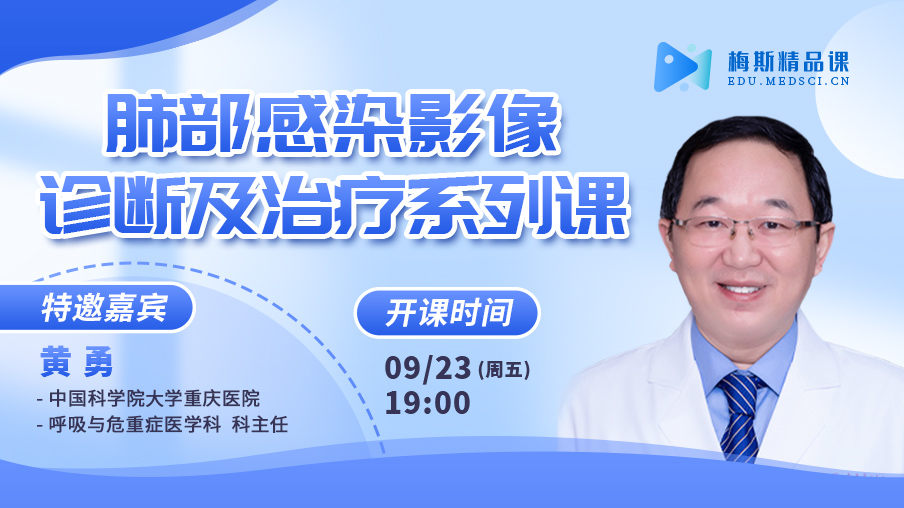 梅斯精品课
EDU.MEDSCI.CN

肺部感染影像
诊断及治疗系列课

特邀嘉宾
黄 勇
- 中国科学院大学重庆医院
- 呼吸与危重症医学科 科主任

开课时间
09/23 (周五)
19:00